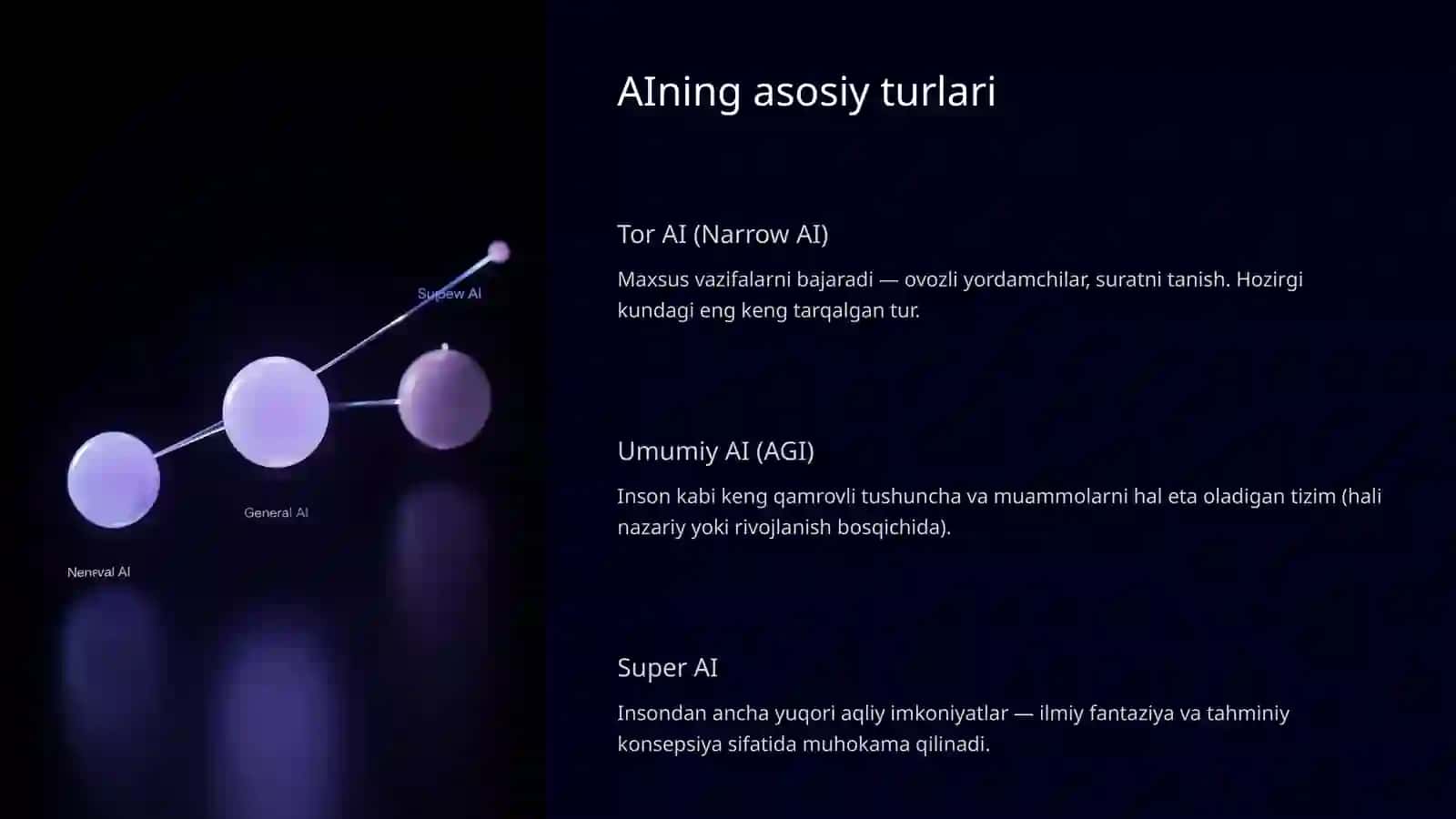 Supew AI

General AI

Neneval AI

AIning asosiy turlari

Tor AI (Narrow AI)

Maxsus vazifalarni bajaradi — ovozli yordamchilar, suratni tanish. Hozirgi kundagi eng keng tarqalgan tur.

Umumiy AI (AGI)

Inson kabi keng qamrovli tushuncha va muammolarni hal eta oladigan tizim (hali nazariy yoki rivojlanish bosqichida).

Super AI

Insondan ancha yuqori aqliy imkoniyatlar — ilmiy fantaziya va tahminiy konsepsiya sifatida muhokama qilinadi.